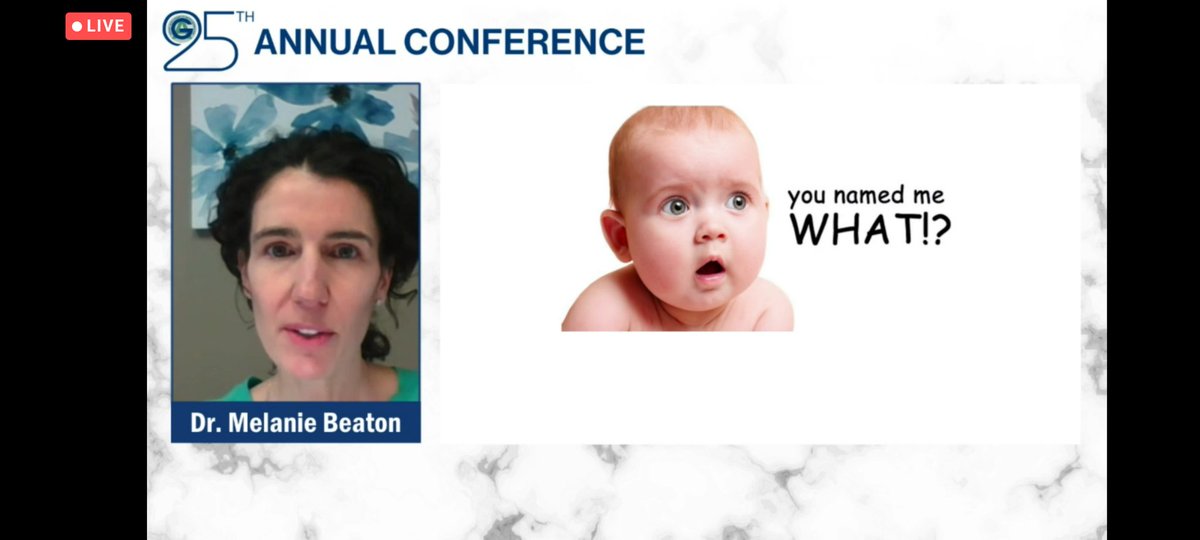 LIVE

25TH ANNUAL CONFERENCE

Dr. Melanie Beaton

you named me
WHAT!?